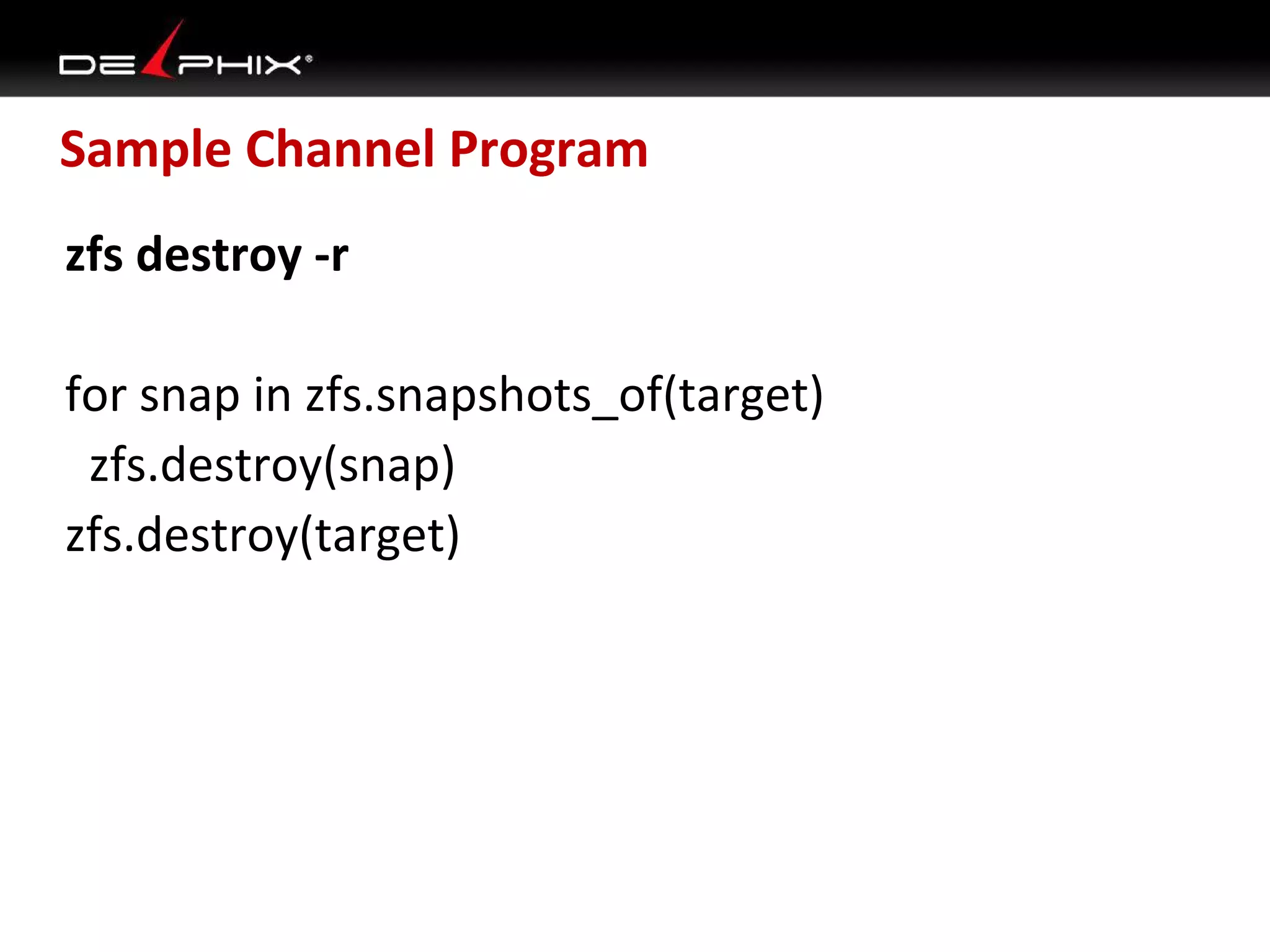 DELPHIX®

Sample Channel Program

zfs destroy -r

for snap in zfs.snapshots_of(target)
  zfs.destroy(snap)
zfs.destroy(target)